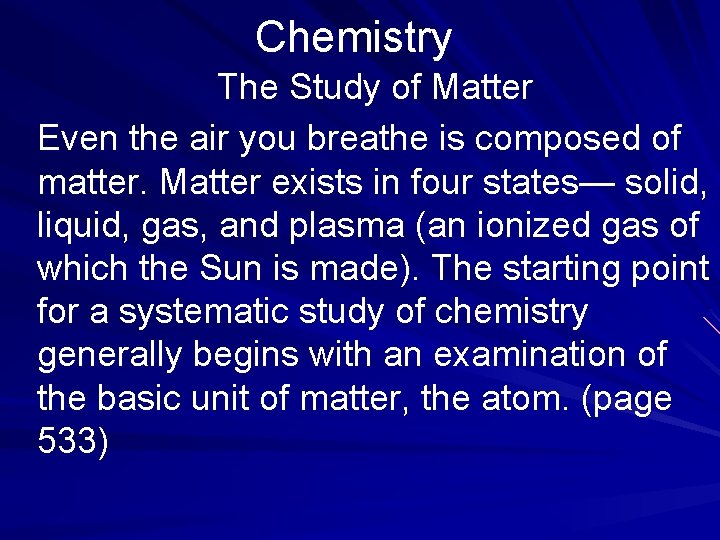 Chemistry
The Study of Matter

Even the air you breathe is composed of matter. Matter exists in four states— solid, liquid, gas, and plasma (an ionized gas of which the Sun is made). The starting point for a systematic study of chemistry generally begins with an examination of the basic unit of matter, the atom. (page 533)